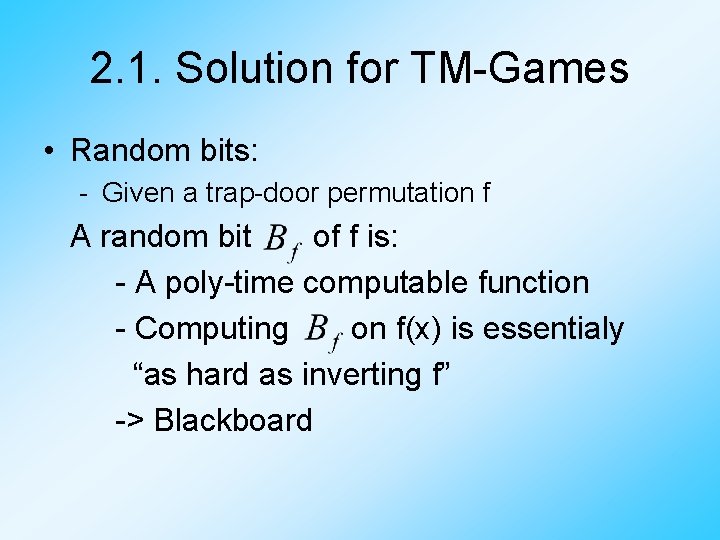 2.1. Solution for TM-Games

• Random bits:
- Given a trap-door permutation f

A random bit $B_f$ of f is:
- A poly-time computable function
- Computing $B_f$ on f(x) is essentialy “as hard as inverting f”
-> Blackboard